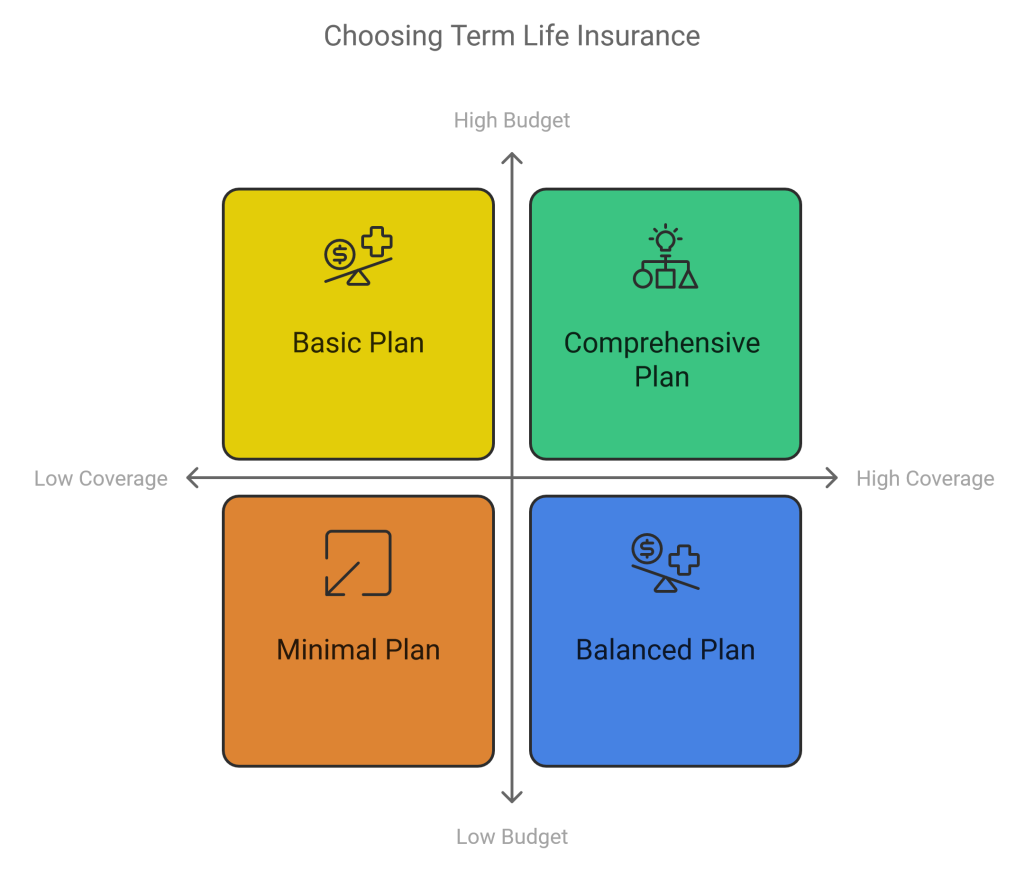 Choosing Term Life Insurance

High Budget

Basic Plan

Comprehensive Plan

Low Coverage

High Coverage

Minimal Plan

Balanced Plan

Low Budget